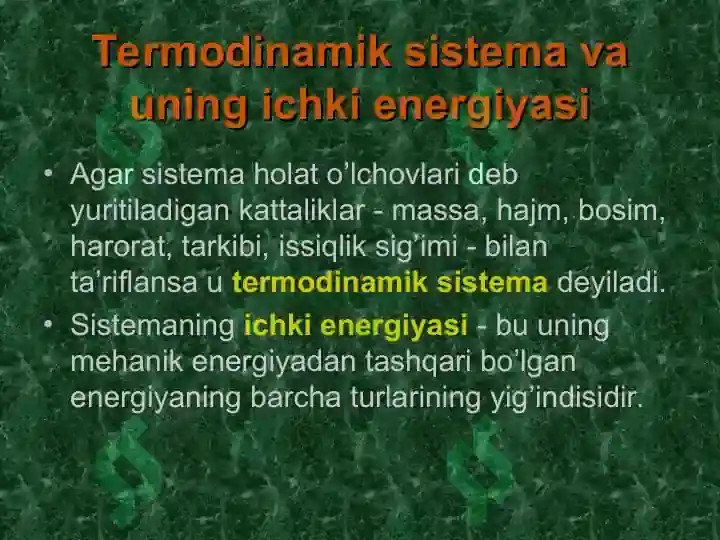 Termodinamik sistema va uning ichki energiyasi

• Agar sistema holat o'lchovlari deb yuritiladigan kattaliklar - massa, hajm, bosim, harorat, tarkibi, issiqlik sig'imi - bilan ta'riflansa u termodinamik sistema deyiladi.

• Sistemaning ichki energiyasi - bu uning mehanik energiyadan tashqari bo'lgan energiyaning barcha turlarining yig'indisidir.